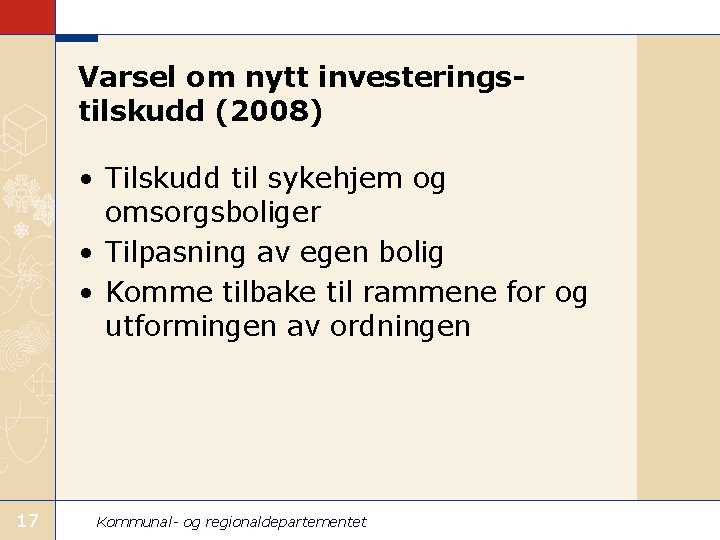 Varsel om nytt investeringstilskudd (2008)

• Tilskudd til sykehjem og omsorgsboliger
• Tilpasning av egen bolig
• Komme tilbake til rammene for og utformingen av ordningen

17

Kommunal- og regionaldepartementet